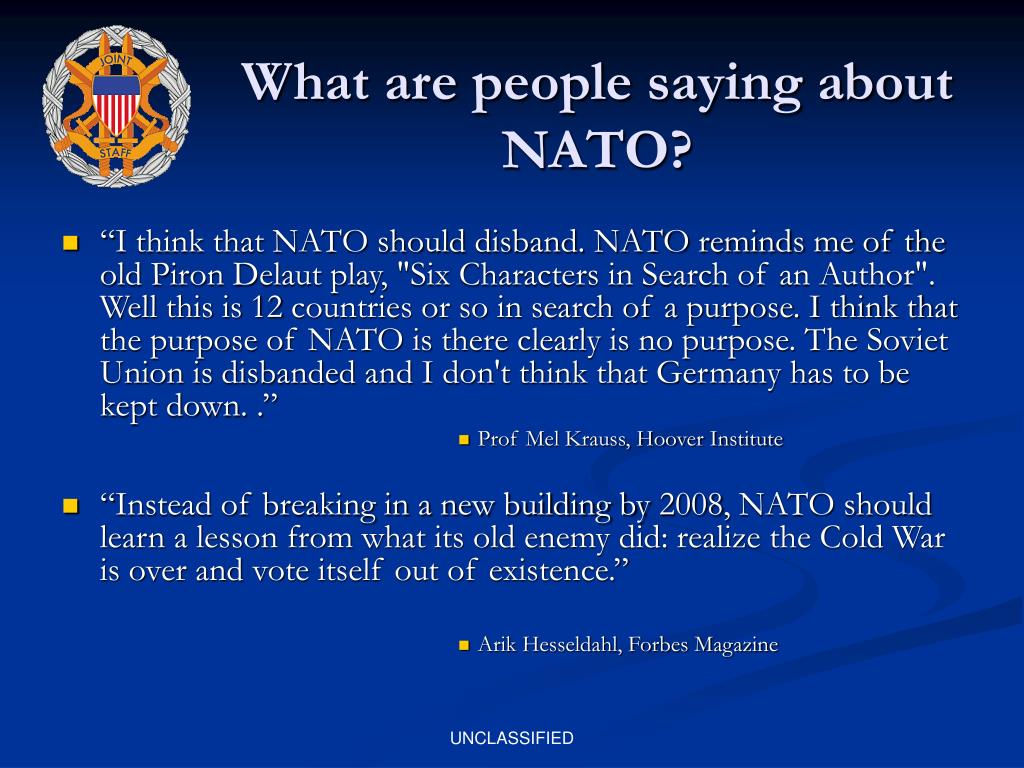 JOINT
STAFF

What are people saying about NATO?

“I think that NATO should disband. NATO reminds me of the old Piron Delaut play, "Six Characters in Search of an Author". Well this is 12 countries or so in search of a purpose. I think that the purpose of NATO is there clearly is no purpose. The Soviet Union is disbanded and I don't think that Germany has to be kept down. .”

Prof Mel Krauss, Hoover Institute

“Instead of breaking in a new building by 2008, NATO should learn a lesson from what its old enemy did: realize the Cold War is over and vote itself out of existence.”

Arik Hesseldahl, Forbes Magazine

UNCLASSIFIED